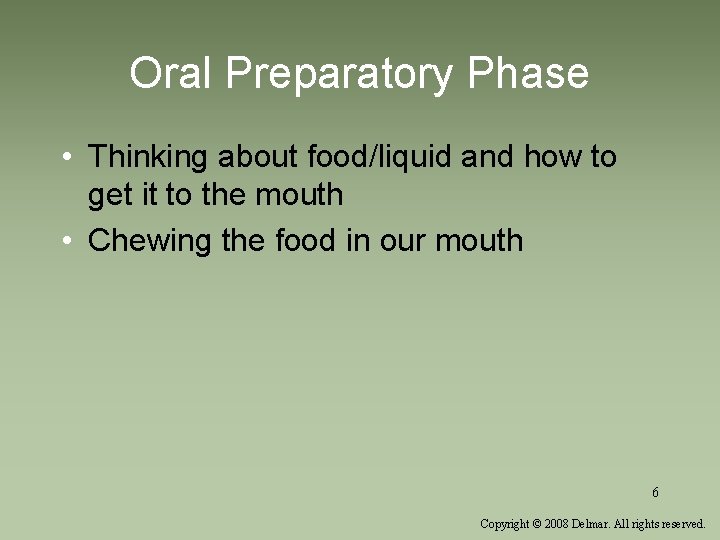 Oral Preparatory Phase

• Thinking about food/liquid and how to get it to the mouth
• Chewing the food in our mouth

6

Copyright © 2008 Delmar. All rights reserved.